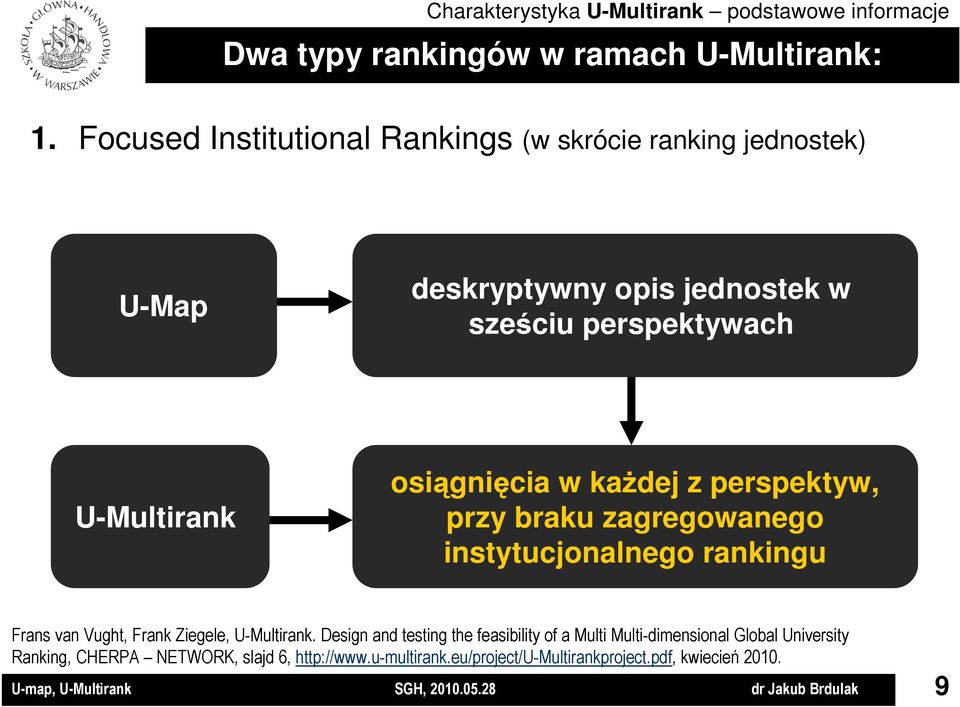 SZKOŁA GŁÓWNA HANDLOWA W WARSZAWIE

Charakterystyka U-Multirank – podstawowe informacje

Dwa typy rankingów w ramach U-Multirank:

1. Focused Institutional Rankings (w skrócie ranking jednostek)

U-Map

deskryptywny opis jednostek w sześciu perspektywach

U-Multirank

osiągnięcia w każdej z perspektyw, przy braku zagregowanego instytucjonalnego rankingu

Frans van Vught, Frank Ziegele, U-Multirank. Design and testing the feasibility of a Multi Multi-dimensional Global University Ranking, CHERPA – NETWORK, slajd 6, http://www.u-multirank.eu/project/U-Multirankproject.pdf, kwiecień 2010.

U-map, U-Multirank SGH, 2010.05.28 dr Jakub Brdulak 9